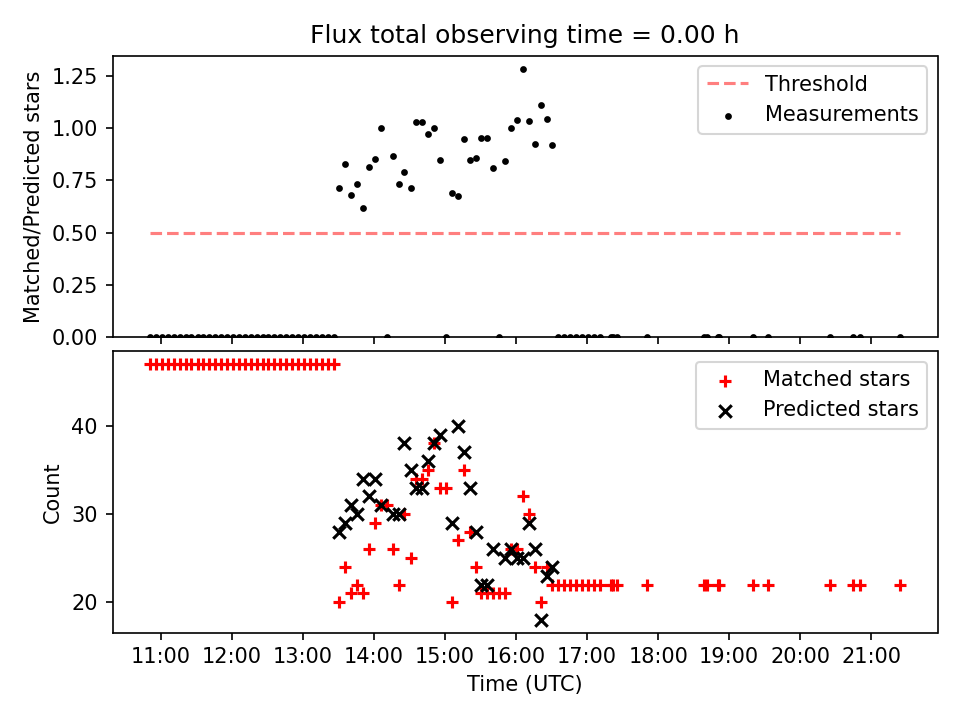 Flux total observing time = 0.00 h

Matched/Predicted stars

1.25
1.00
0.75
0.50
0.25
0.00

Threshold
Measurements

Count

40
30
20

Matched stars
Predicted stars

11:00 12:00 13:00 14:00 15:00 16:00 17:00 18:00 19:00 20:00 21:00

Time (UTC)